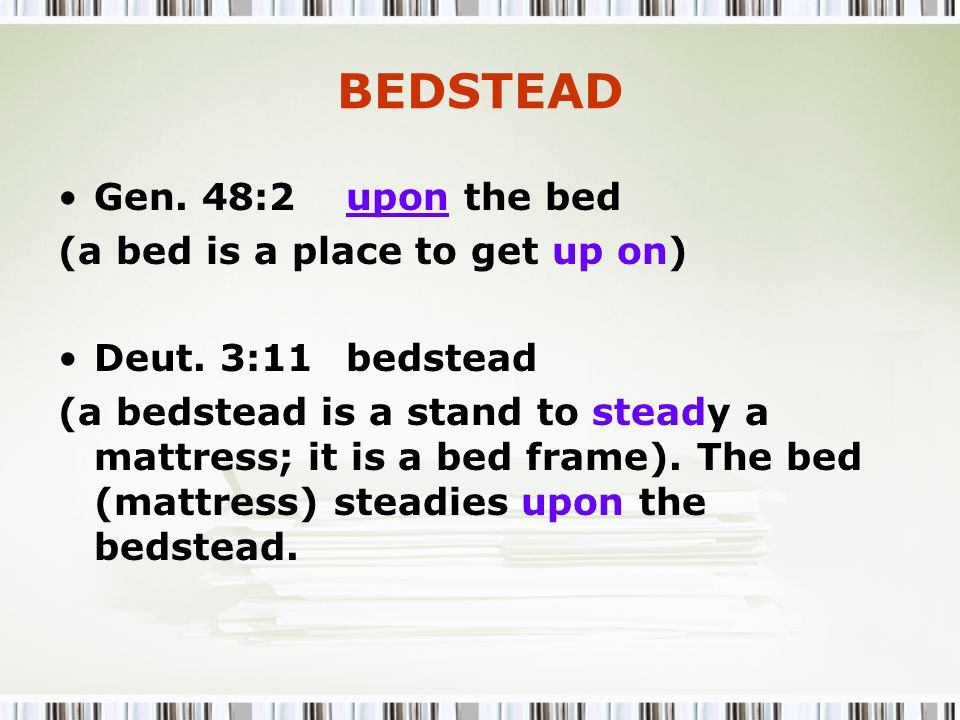 BEDSTEAD

• Gen. 48:2 upon the bed
(a bed is a place to get up on)

• Deut. 3:11 bedstead
(a bedstead is a stand to steady a mattress; it is a bed frame). The bed (mattress) steadies upon the bedstead.